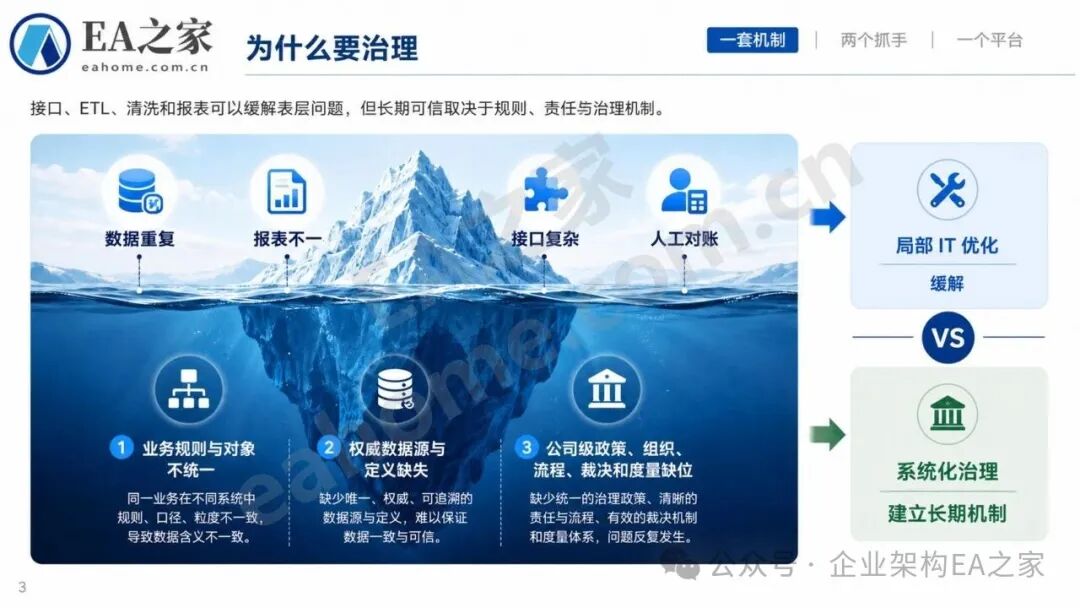 EA之家
eahome.com.cn

为什么要治理

一套机制 | 两个抓手 | 一个平台

接口、ETL、清洗和报表可以缓解表层问题，但长期可信取决于规则、责任与治理机制。

数据重复

报表不一

接口复杂

人工对账

1 业务规则与对象不统一

同一业务在不同系统中规则、口径、粒度不一致，导致数据含义不一致。

2 权威数据源与定义缺失

缺少唯一、权威、可追溯的数据源与定义，难以保证数据一致与可信。

3 公司级政策、组织、流程、裁决和度量缺位

缺少统一的治理政策、清晰的责任与流程、有效的裁决机制和度量体系，问题反复发生。

局部 IT 优化

缓解

VS

系统化治理

建立长期机制

eahome.com.cn

公众号 · 企业架构EA之家

3